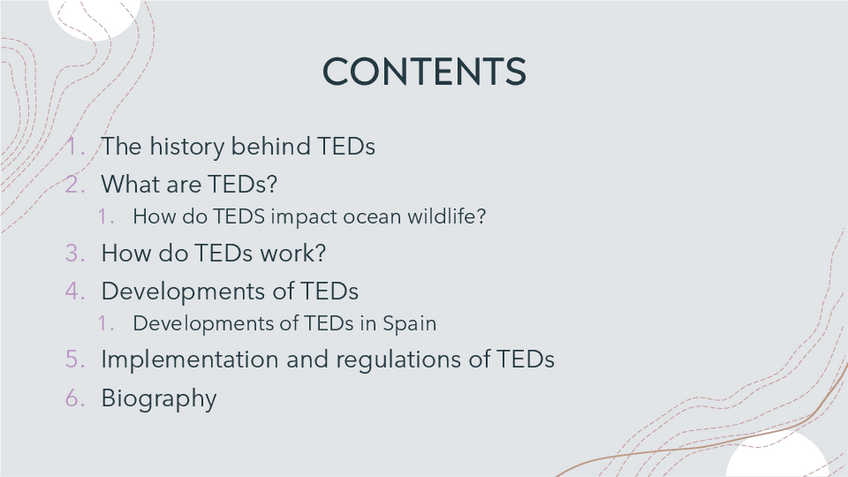 CONTENTS

1. The history behind TEDs
2. What are TEDs?
   1. How do TEDS impact ocean wildlife?
3. How do TEDs work?
4. Developments of TEDs
   1. Developments of TEDs in Spain
5. Implementation and regulations of TEDs
6. Biography